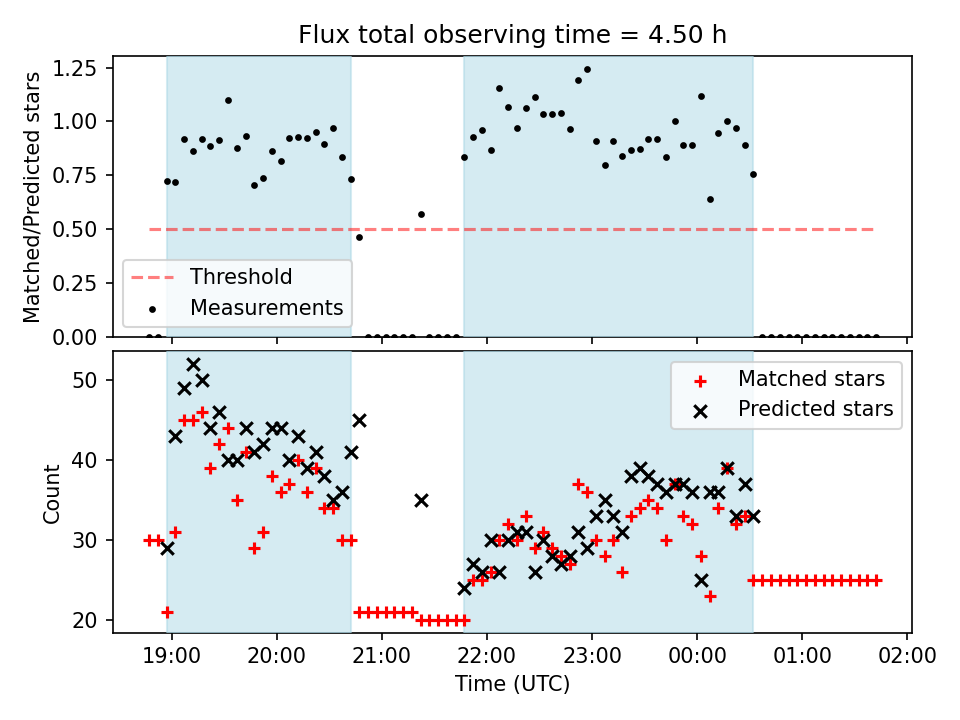 Flux total observing time = 4.50 h

Matched/Predicted stars

1.25
1.00
0.75
0.50
0.25
0.00

Threshold
Measurements

Count

50
40
30
20

Matched stars
Predicted stars

19:00 20:00 21:00 22:00 23:00 00:00 01:00 02:00

Time (UTC)